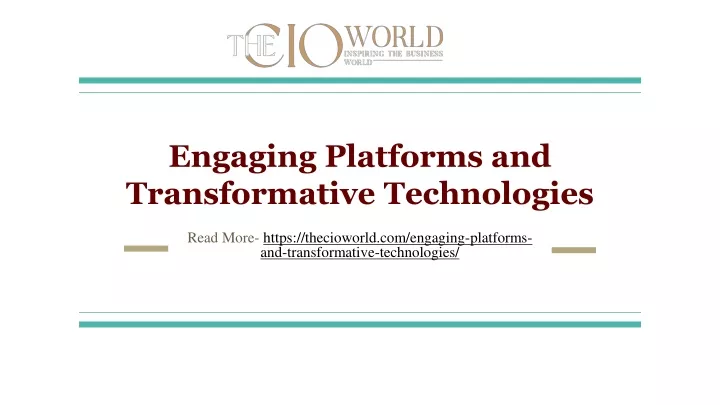 THE CIO WORLD
INSPIRING THE BUSINESS WORLD

Engaging Platforms and Transformative Technologies

Read More- https://thecioworld.com/engaging-platforms-and-transformative-technologies/